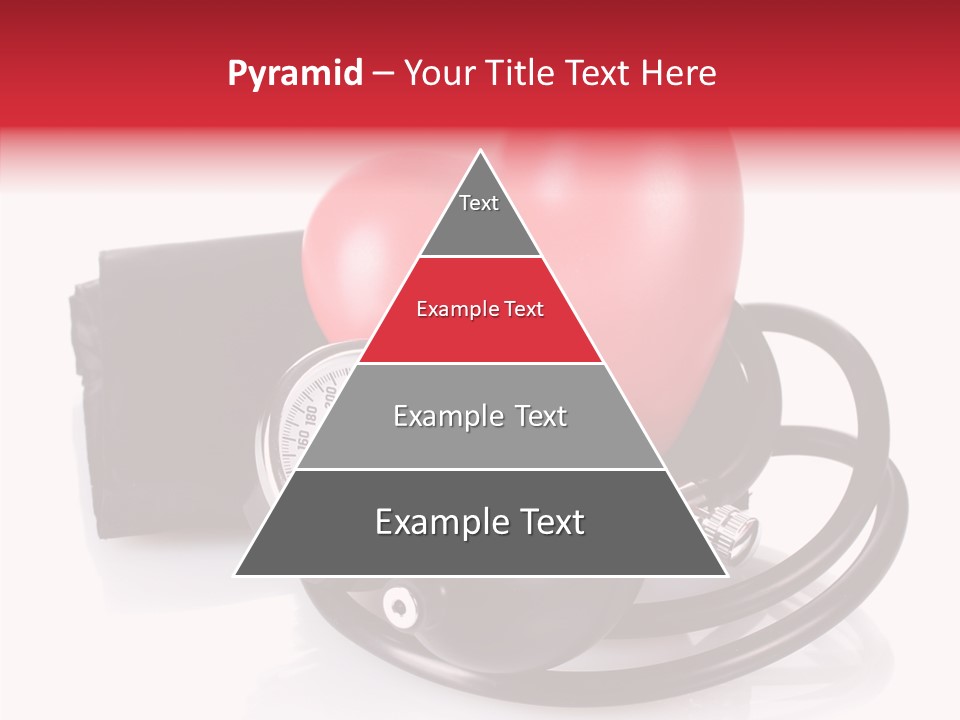 Pyramid – Your Title Text Here

Text

Example Text

Example Text

Example Text

160 180 200